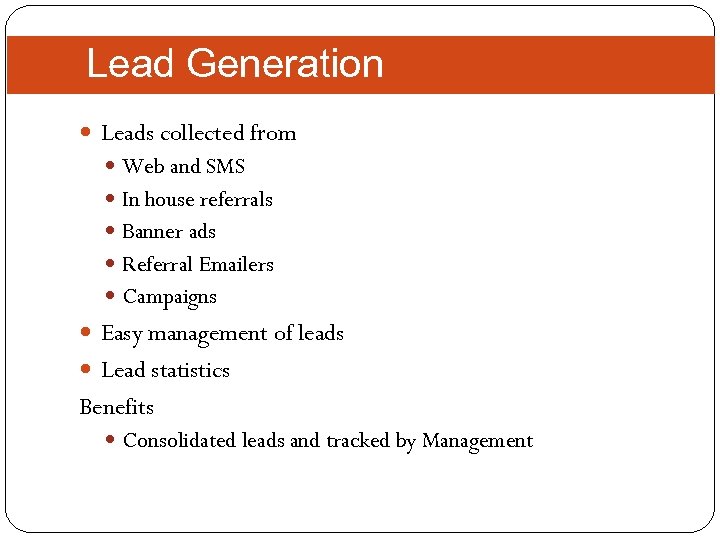 Lead Generation

- Leads collected from
  - Web and SMS
  - In house referrals
  - Banner ads
  - Referral Emailers
  - Campaigns
- Easy management of leads
- Lead statistics

Benefits

- Consolidated leads and tracked by Management